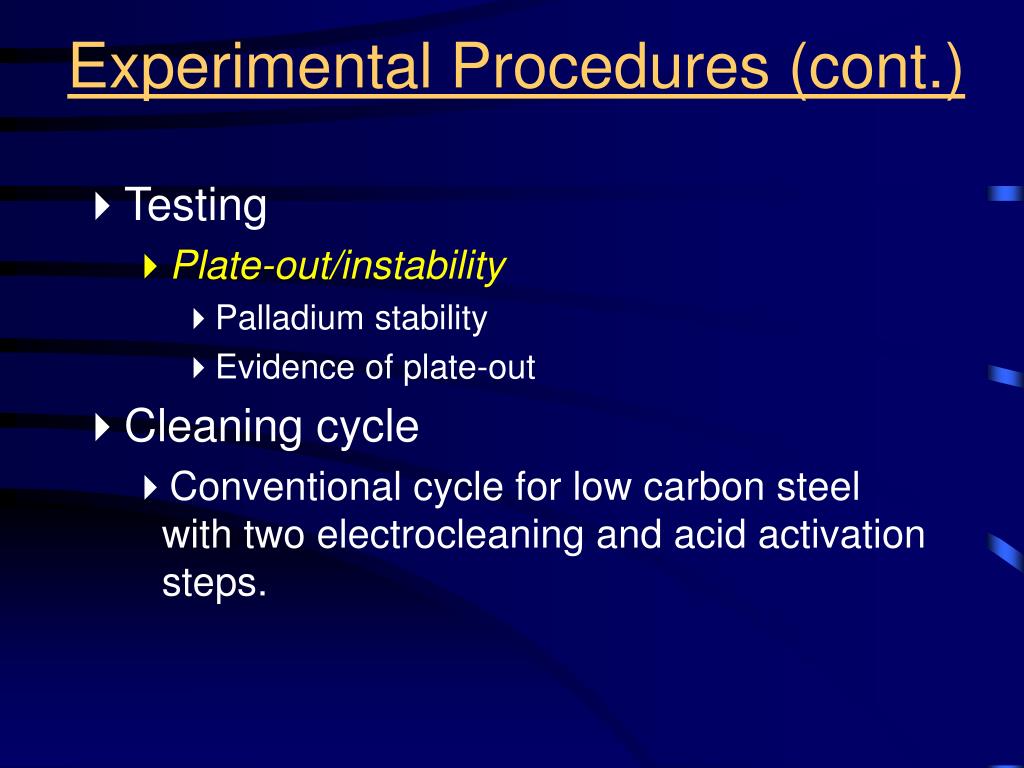 Experimental Procedures (cont.)

Testing

Plate-out/instability

Palladium stability

Evidence of plate-out

Cleaning cycle

Conventional cycle for low carbon steel with two electrocleaning and acid activation steps.